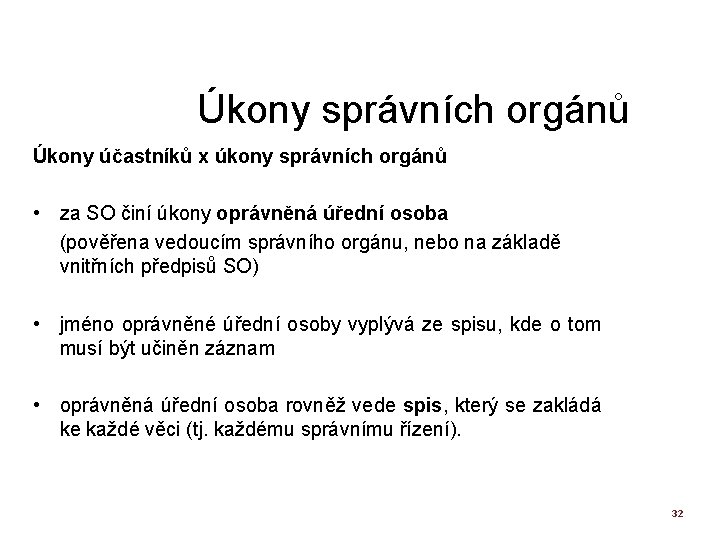 Úkony správních orgánů

Úkony účastníků x úkony správních orgánů

• za SO činí úkony oprávněná úřední osoba
(pověřena vedoucím správního orgánu, nebo na základě vnitřních předpisů SO)

• jméno oprávněné úřední osoby vyplývá ze spisu, kde o tom musí být učiněn záznam

• oprávněná úřední osoba rovněž vede spis, který se zakládá ke každé věci (tj. každému správnímu řízení).

32